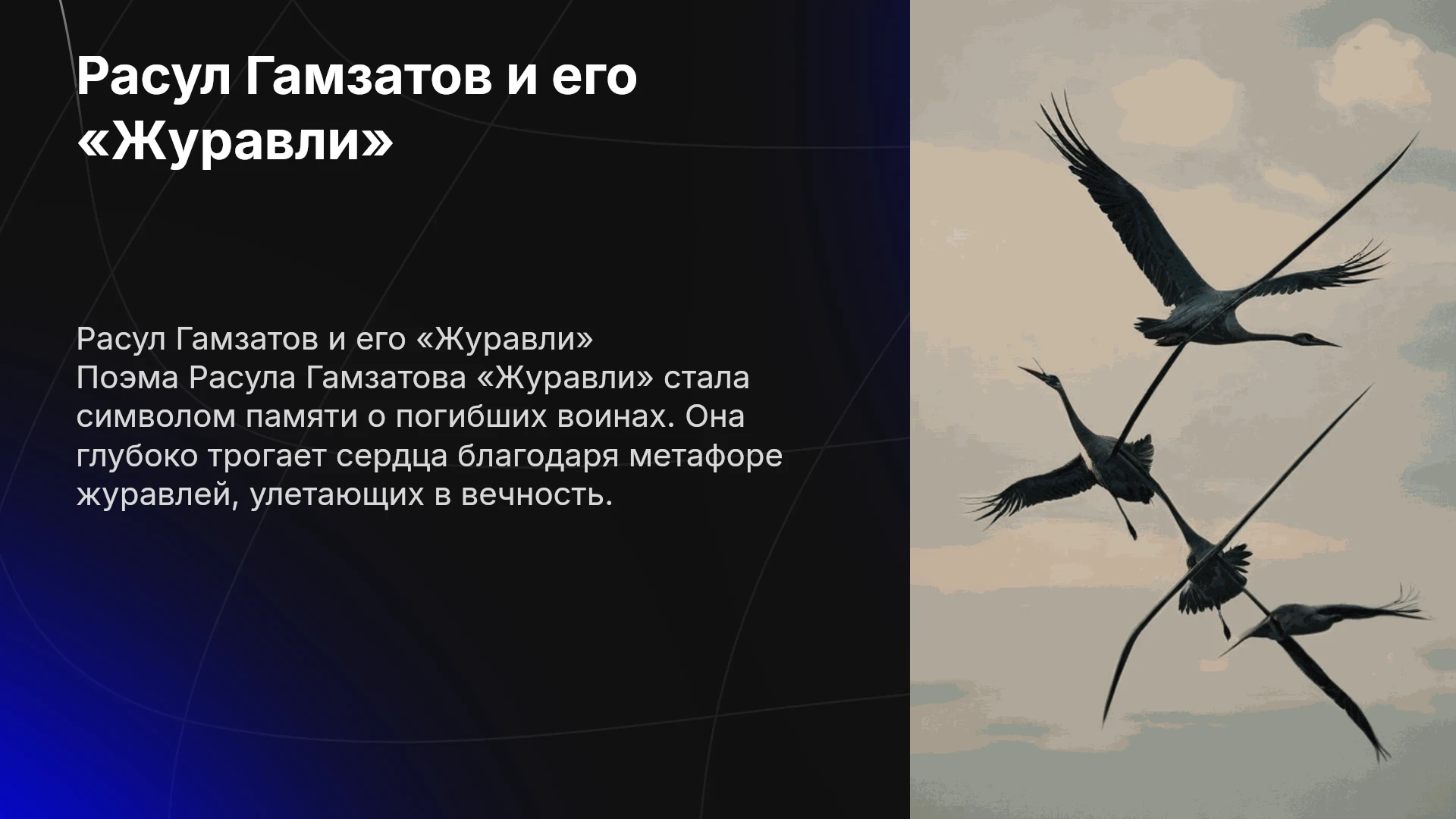 Расул Гамзатов и его «Журавли»

Расул Гамзатов и его «Журавли»
Поэма Расула Гамзатова «Журавли» стала символом памяти о погибших воинах. Она глубоко трогает сердца благодаря метафоре журавлей, улетающих в вечность.